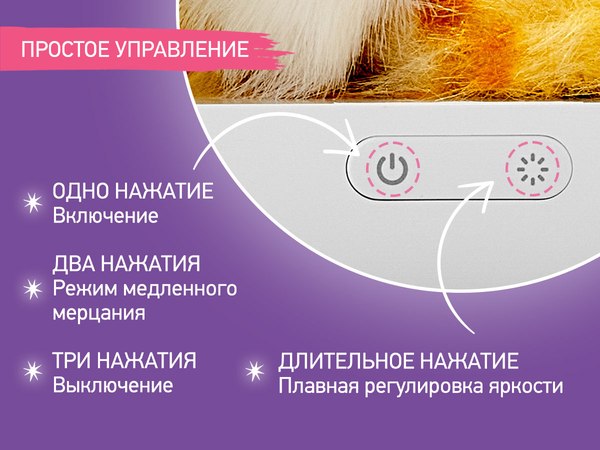 ПРОСТОЕ УПРАВЛЕНИЕ

ОДНО НАЖАТИЕ
Включение

ДВА НАЖАТИЯ
Режим медленного мерцания

ТРИ НАЖАТИЯ
Выключение

ДЛИТЕЛЬНОЕ НАЖАТИЕ
Плавная регулировка яркости